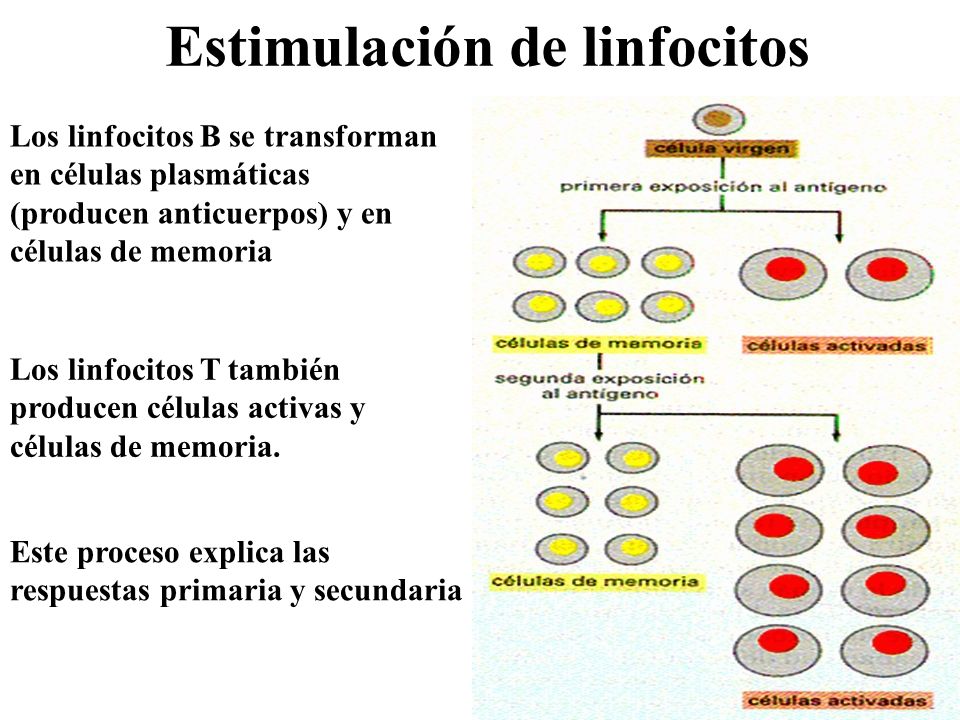 Estimulación de linfocitos

Los linfocitos B se transforman en células plasmáticas (producen anticuerpos) y en células de memoria

Los linfocitos T también producen células activas y células de memoria.

Este proceso explica las respuestas primaria y secundaria

célula virgen

primera exposición al antígeno

células de memoria

células activadas

segunda exposición al antígeno

células de memoria

células activadas